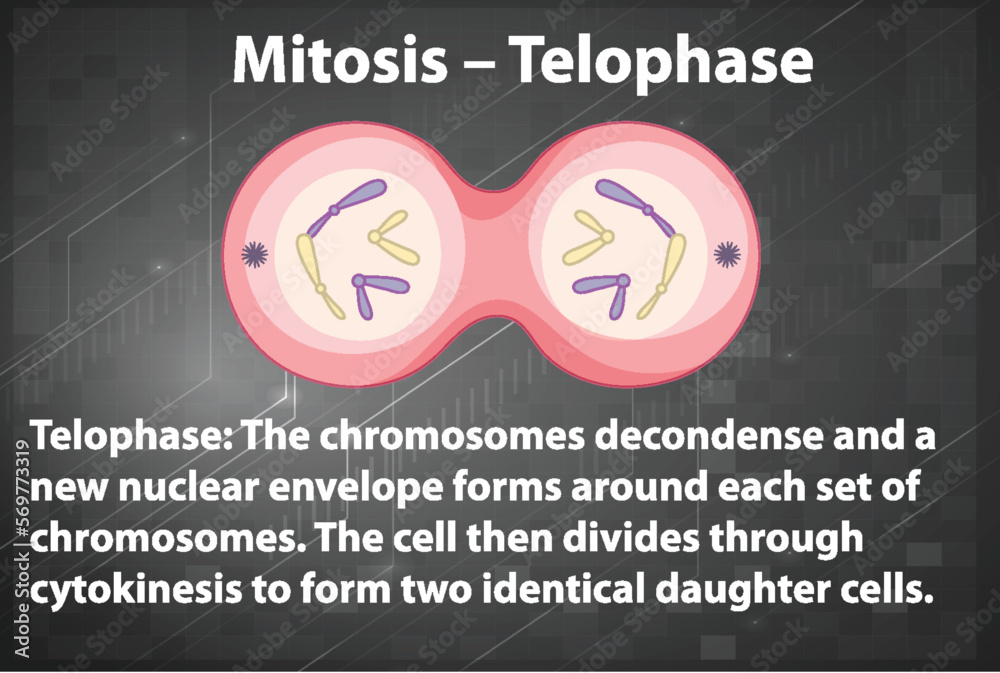 Mitosis – Telophase

Telophase: The chromosomes decondense and a new nuclear envelope forms around each set of chromosomes. The cell then divides through cytokinesis to form two identical daughter cells.

Adobe Stock | #569773319